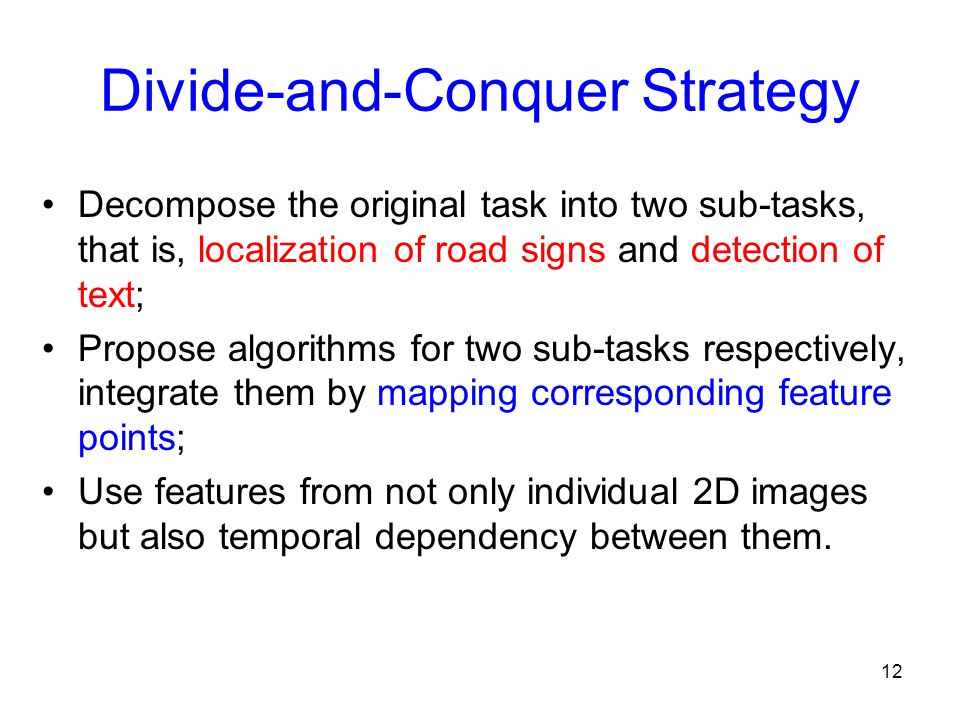 Divide-and-Conquer Strategy

• Decompose the original task into two sub-tasks, that is, localization of road signs and detection of text;

• Propose algorithms for two sub-tasks respectively, integrate them by mapping corresponding feature points;

• Use features from not only individual 2D images but also temporal dependency between them.

12